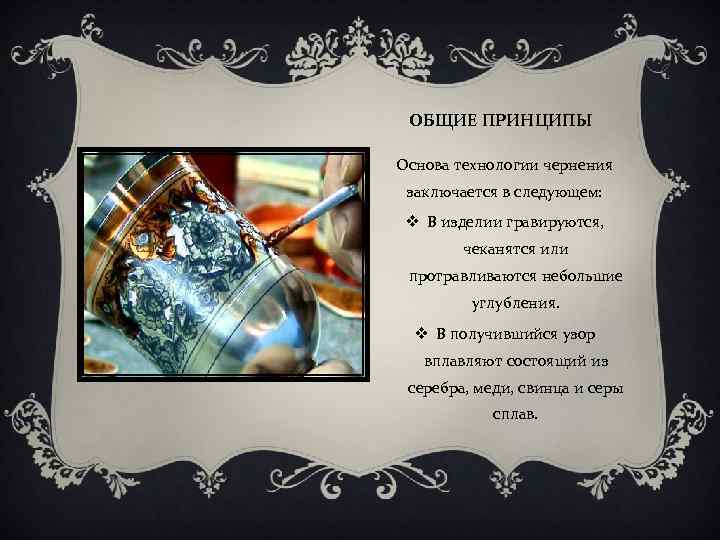 ОБЩИЕ ПРИНЦИПЫ

Основа технологии чернения заключается в следующем:

❖ В изделии гравируются, чеканятся или протравливаются небольшие углубления.

❖ В получившийся узор вплавляют состоящий из серебра, меди, свинца и серы сплав.